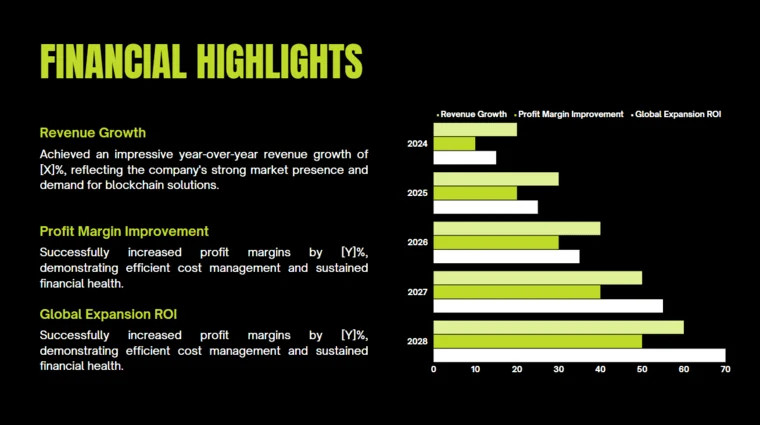 FINANCIAL HIGHLIGHTS

Revenue Growth

Achieved an impressive year-over-year revenue growth of [X]%, reflecting the company's strong market presence and demand for blockchain solutions.

Profit Margin Improvement

Successfully increased profit margins by [Y]%, demonstrating efficient cost management and sustained financial health.

Global Expansion ROI

Successfully increased profit margins by [Y]%, demonstrating efficient cost management and sustained financial health.

Revenue Growth Profit Margin Improvement Global Expansion ROI

2024
2025
2026
2027
2028

0 10 20 30 40 50 60 70